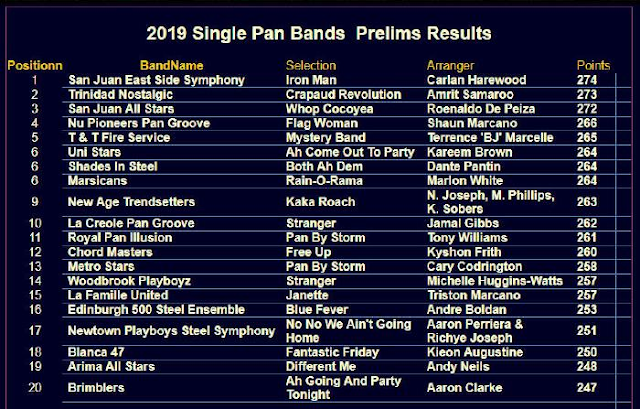 2019 Single Pan Bands Prelims Results

| Positionn | BandName | Selection | Arranger | Points |
|---|---|---|---|---|
| 1 | San Juan East Side Symphony | Iron Man | Carlan Harewood | 274 |
| 2 | Trinidad Nostalgic | Crapaud Revolution | Amrit Samaroo | 273 |
| 3 | San Juan All Stars | Whop Cocoyea | Roenaldo De Peiza | 272 |
| 4 | Nu Pioneers Pan Groove | Flag Woman | Shaun Marcano | 266 |
| 5 | T & T Fire Service | Mystery Band | Terrence 'BJ' Marcelle | 265 |
| 6 | Uni Stars | Ah Come Out To Party | Kareem Brown | 264 |
| 6 | Shades In Steel | Both Ah Dem | Dante Pantin | 264 |
| 6 | Marsicans | Rain-O-Rama | Marlon White | 264 |
| 9 | New Age Trendsetters | Kaka Roach | N. Joseph, M. Phillips, K. Sobers | 263 |
| 10 | La Creole Pan Groove | Stranger | Jamal Gibbs | 262 |
| 11 | Royal Pan Illusion | Pan By Storm | Tony Williams | 261 |
| 12 | Chord Masters | Free Up | Kyshon Frith | 260 |
| 13 | Metro Stars | Pan By Storm | Cary Codrington | 258 |
| 14 | Woodbrook Playboyz | Stranger | Michelle Huggins-Watts | 257 |
| 15 | La Famille United | Janette | Triston Marcano | 257 |
| 16 | Edinburgh 500 Steel Ensemble | Blue Fever | Andre Boldan | 253 |
| 17 | Newtown Playboys Steel Symphony | No No We Ain't Going Home | Aaron Perriera & Richye Joseph | 251 |
| 18 | Blanca 47 | Fantastic Friday | Kieon Augustine | 250 |
| 19 | Arima All Stars | Different Me | Andy Neils | 248 |
| 20 | Brimblers | Ah Going And Party Tonight | Aaron Clarke | 247 |